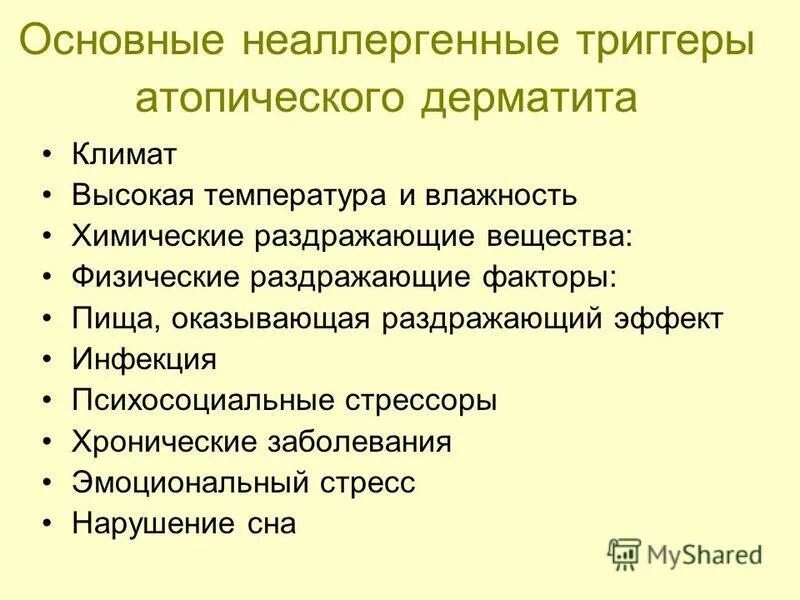 Основные неаллергенные триггеры атопического дерматита

• Климат
• Высокая температура и влажность
• Химические раздражающие вещества:
• Физические раздражающие факторы:
• Пища, оказывающая раздражающий эффект
• Инфекция
• Психосоциальные стрессоры
• Хронические заболевания
• Эмоциональный стресс
• Нарушение сна

MyShared